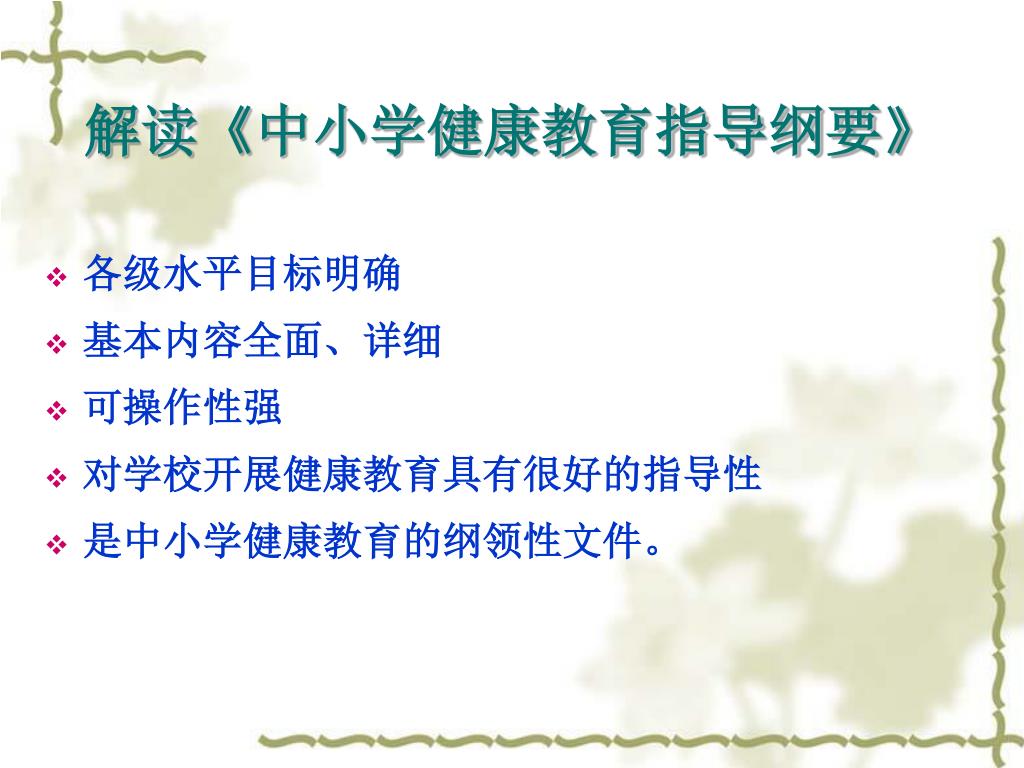 解读《中小学健康教育指导纲要》

❖ 各级水平目标明确
❖ 基本内容全面、详细
❖ 可操作性强
❖ 对学校开展健康教育具有很好的指导性
❖ 是中小学健康教育的纲领性文件。